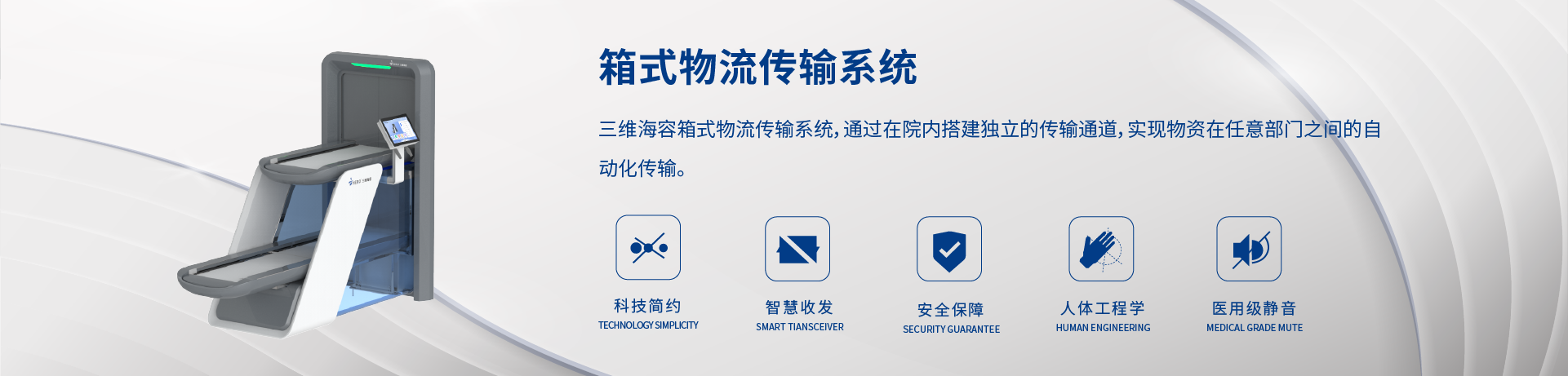 箱式物流传输系统

三维海容箱式物流传输系统，通过在院内搭建独立的传输通道，实现物资在任意部门之间的自动化传输。

科技简约
TECHNOLOGY SIMPLICITY

智慧收发
SMART TIANSCEIVER

安全保障
SECURITY GUARANTEE

人体工程学
HUMAN ENGINEERING

医用级静音
MEDICAL GRADE MUTE